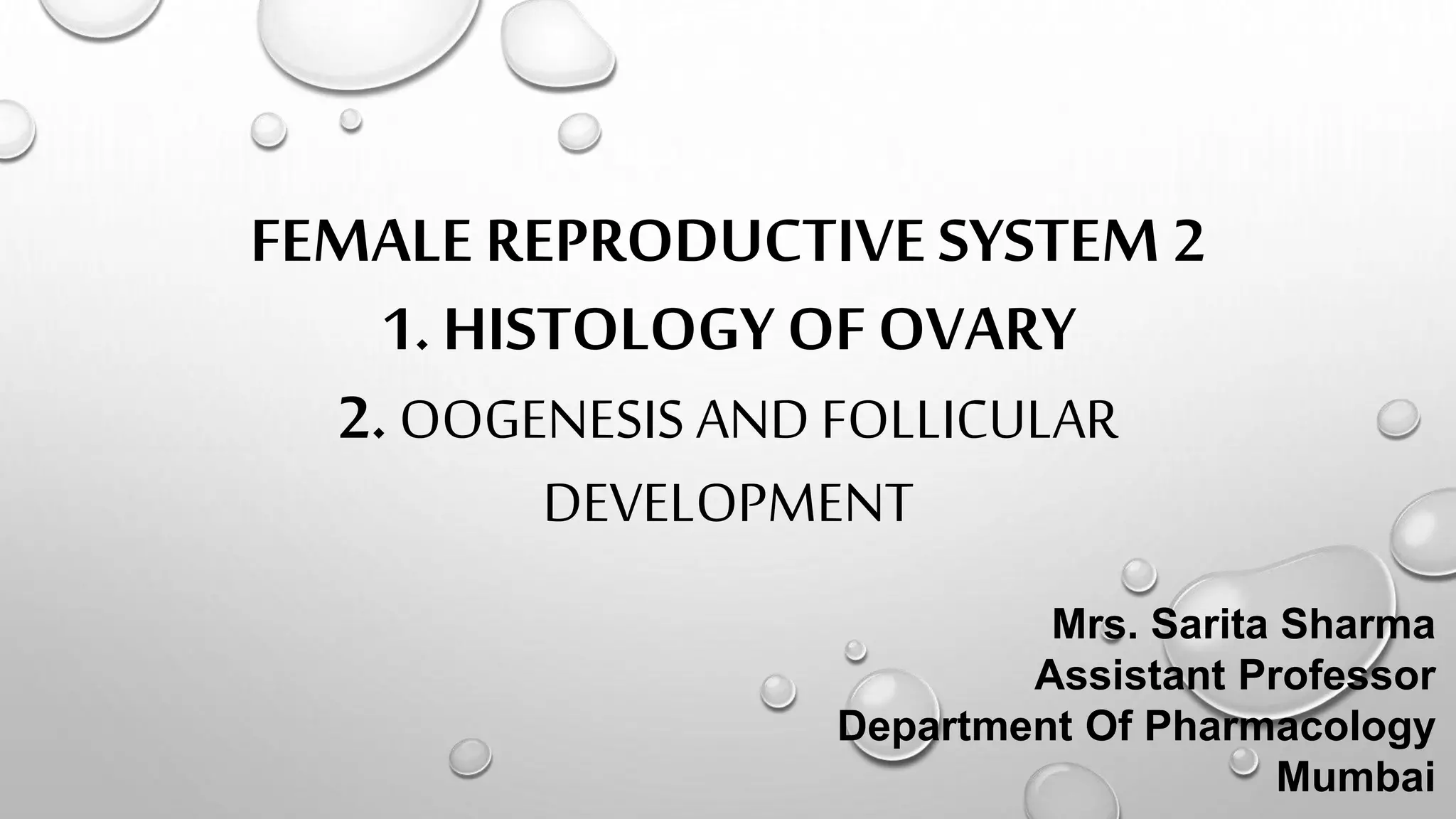 FEMALE REPRODUCTIVE SYSTEM 2
1. HISTOLOGY OF OVARY
2. OOGENESIS AND FOLLICULAR DEVELOPMENT

Mrs. Sarita Sharma
Assistant Professor
Department Of Pharmacology
Mumbai